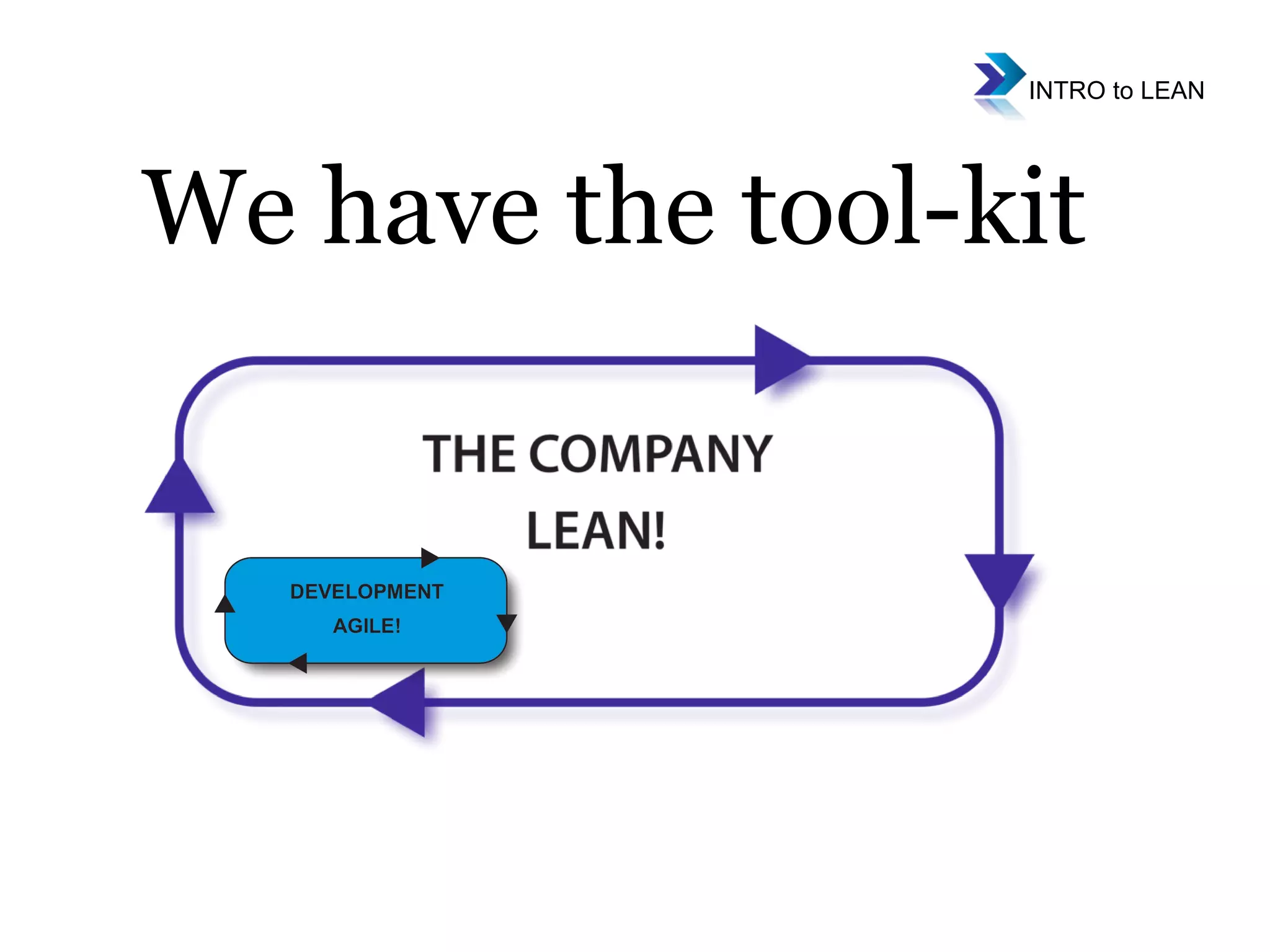 INTRO to LEAN

We have the tool-kit

THE COMPANY
LEAN!

DEVELOPMENT
AGILE!